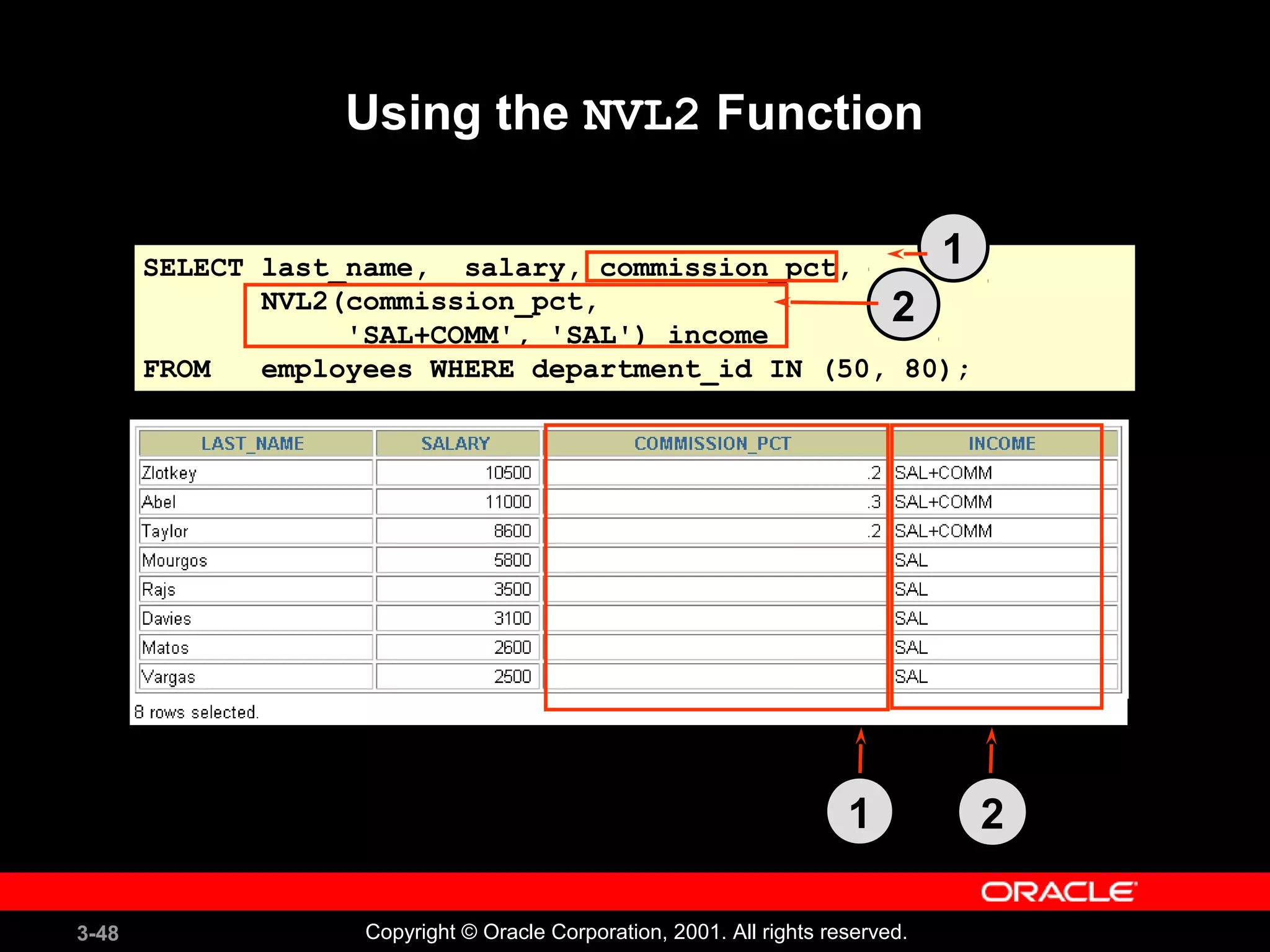 Using the NVL2 Function

SELECT last_name, salary, commission_pct,
NVL2(commission_pct,
'SAL+COMM', 'SAL') income
FROM employees WHERE department_id IN (50, 80);

1

2

| LAST_NAME | SALARY | COMMISSION_PCT | INCOME |
|---|---|---|---|
| Zlotkey | 10500 | .2 | SAL+COMM |
| Abel | 11000 | .3 | SAL+COMM |
| Taylor | 8600 | .2 | SAL+COMM |
| Mourgos | 5800 | | SAL |
| Rajs | 3500 | | SAL |
| Davies | 3100 | | SAL |
| Matos | 2600 | | SAL |
| Vargas | 2500 | | SAL |

8 rows selected.

1

2

ORACLE

3-48

Copyright © Oracle Corporation, 2001. All rights reserved.